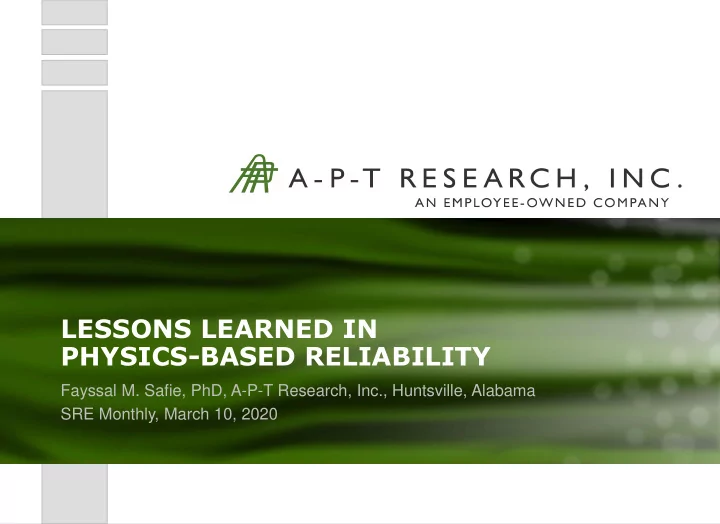 A-P-T RESEARCH, INC.
AN EMPLOYEE-OWNED COMPANY

LESSONS LEARNED IN PHYSICS-BASED RELIABILITY

Fayssal M. Safie, PhD, A-P-T Research, Inc., Huntsville, Alabama
SRE Monthly, March 10, 2020